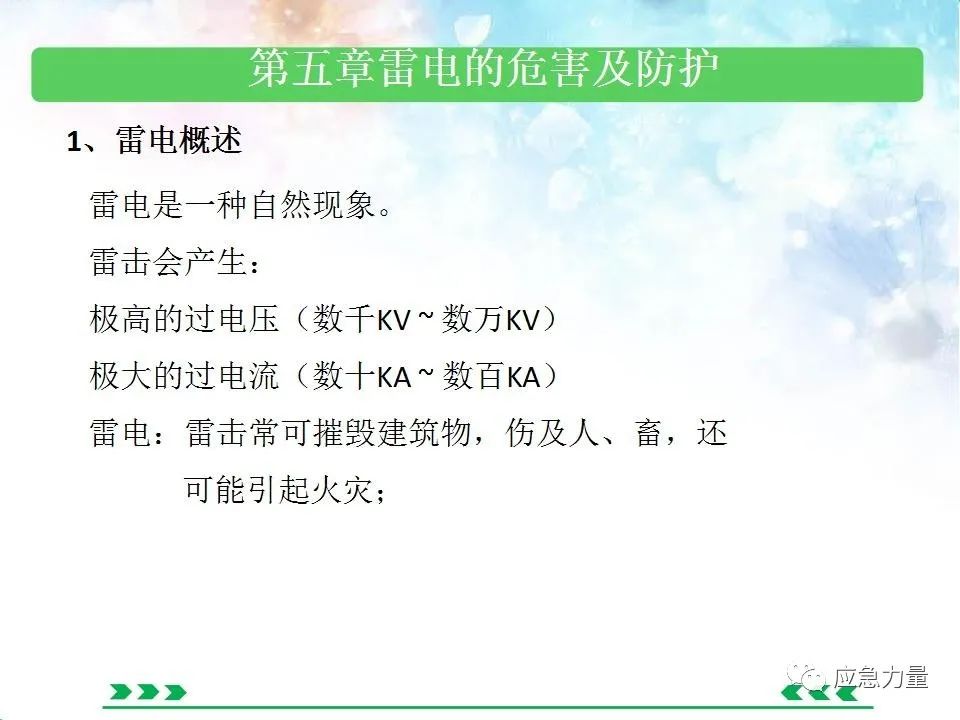 第五章雷电的危害及防护

1、雷电概述

雷电是一种自然现象。

雷击会产生：

极高的过电压（数千KV ~ 数万KV）

极大的过电流（数十KA ~ 数百KA）

雷电：雷击常可摧毁建筑物，伤及人、畜，还可能引起火灾；

应急力量